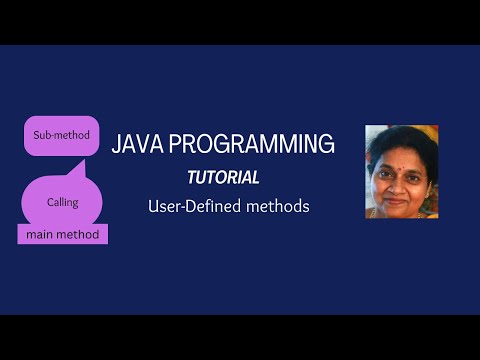 Sub-method

Calling

main method

JAVA PROGRAMMING

TUTORIAL

User-Defined methods